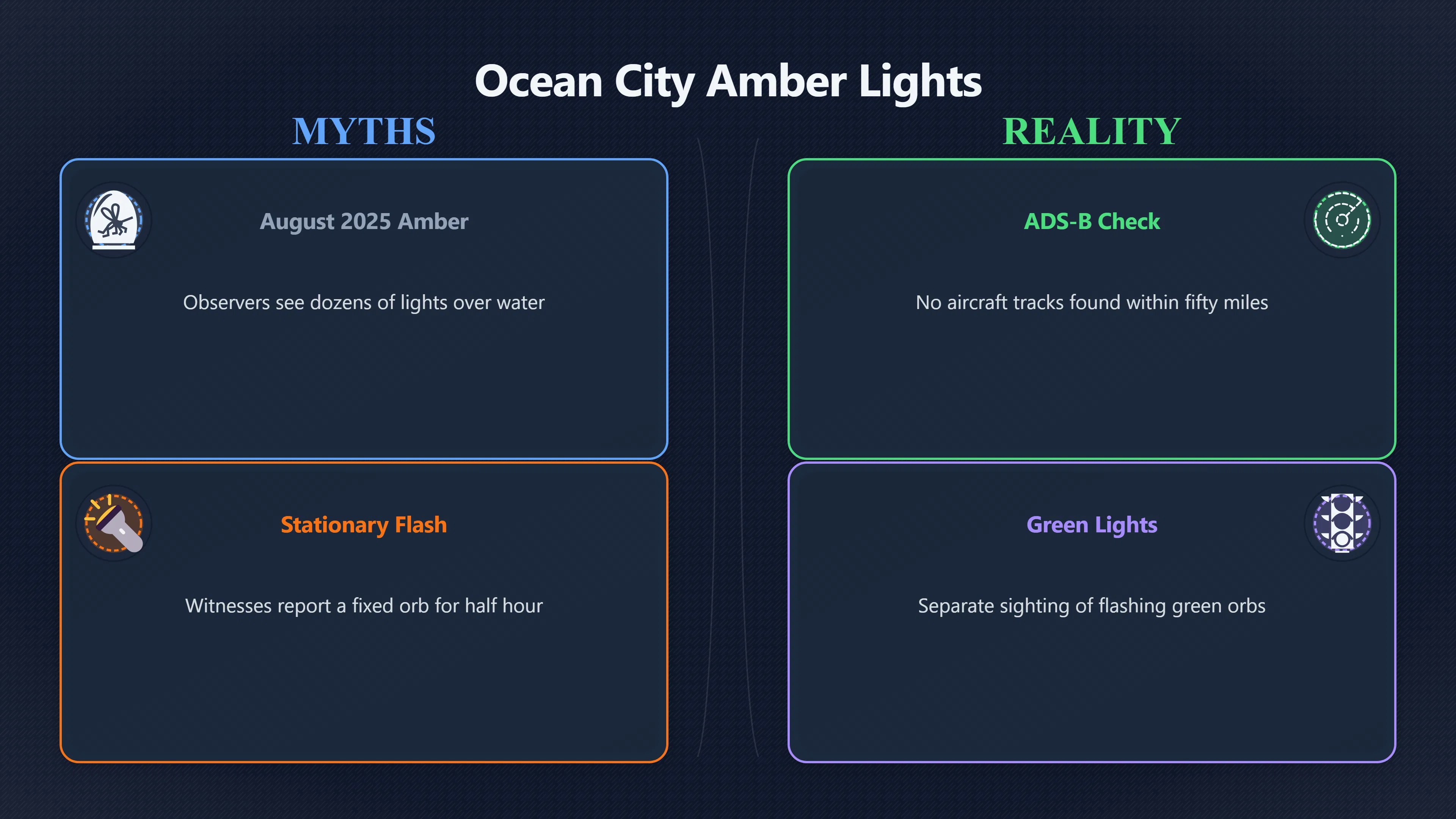 Ocean City Amber Lights

MYTHS

August 2025 Amber

Observers see dozens of lights over water

Stationary Flash

Witnesses report a fixed orb for half hour

REALITY

ADS-B Check

No aircraft tracks found within fifty miles

Green Lights

Separate sighting of flashing green orbs